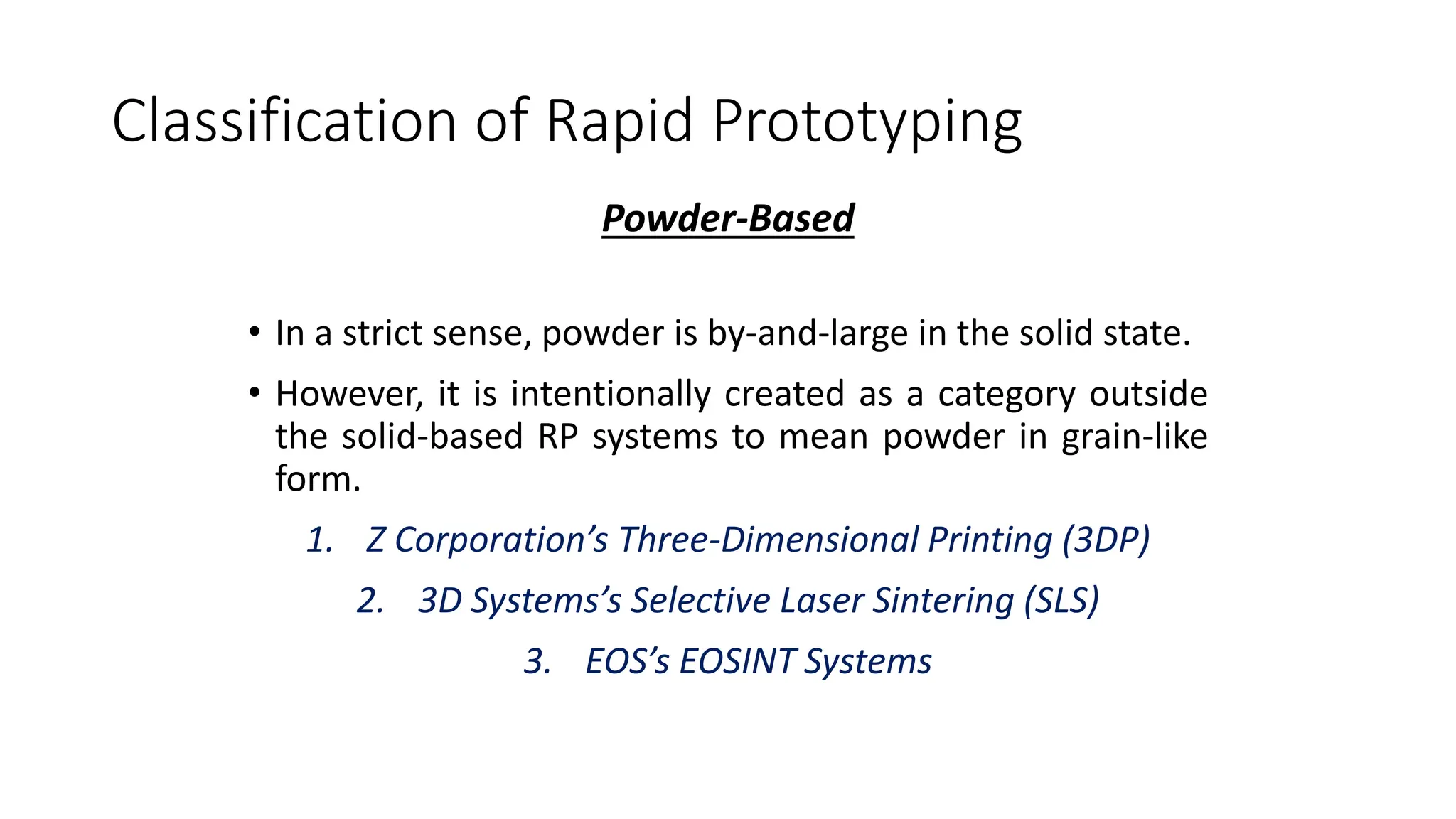 Classification of Rapid Prototyping

Powder-Based

• In a strict sense, powder is by-and-large in the solid state.

• However, it is intentionally created as a category outside the solid-based RP systems to mean powder in grain-like form.

1. Z Corporation's Three-Dimensional Printing (3DP)

2. 3D Systems's Selective Laser Sintering (SLS)

3. EOS's EOSINT Systems